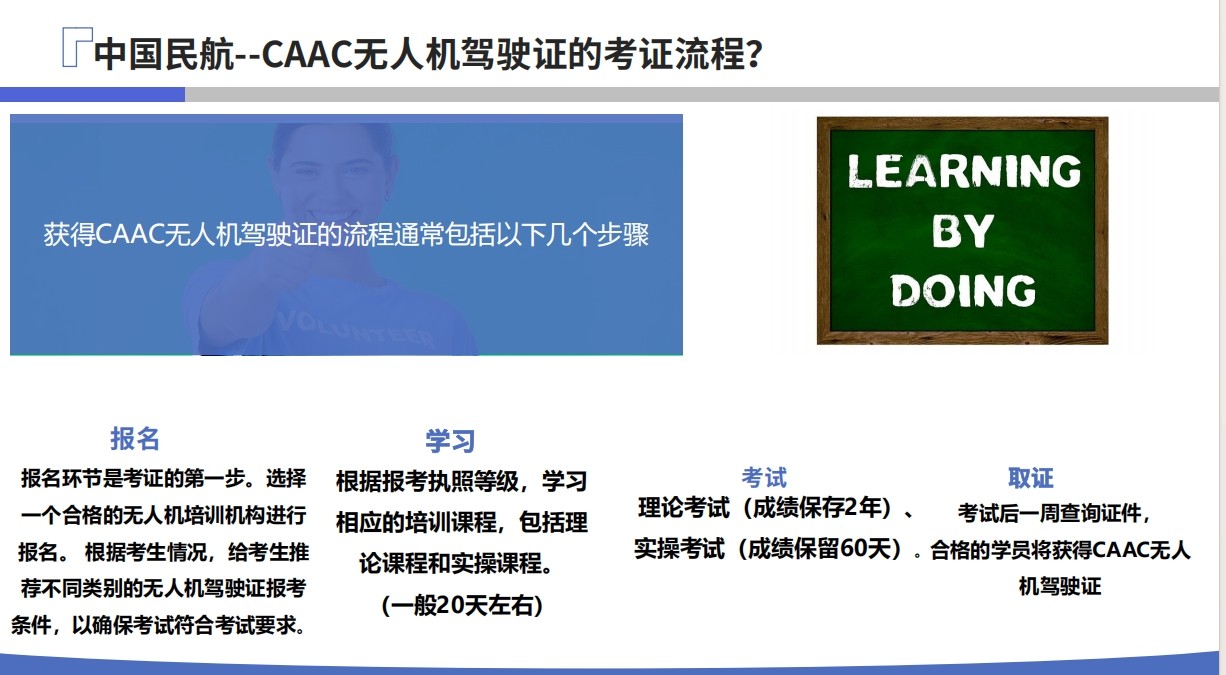 中国民航--CAAC无人机驾驶证的考证流程?

获得CAAC无人机驾驶证的流程通常包括以下几个步骤

VOLUNTEER

LEARNING BY DOING

报名

报名环节是考证的第一步。选择一个合格的无人机培训机构进行报名。 根据考生情况，给考生推荐不同类别的无人机驾驶证报考条件，以确保考试符合考试要求。

学习

根据报考执照等级，学习相应的培训课程，包括理论课程和实操课程。
(一般20天左右)

考试

理论考试（成绩保存2年）、实操考试（成绩保留60天）。

取证

考试后一周查询证件，合格的学员将获得CAAC无人机驾驶证